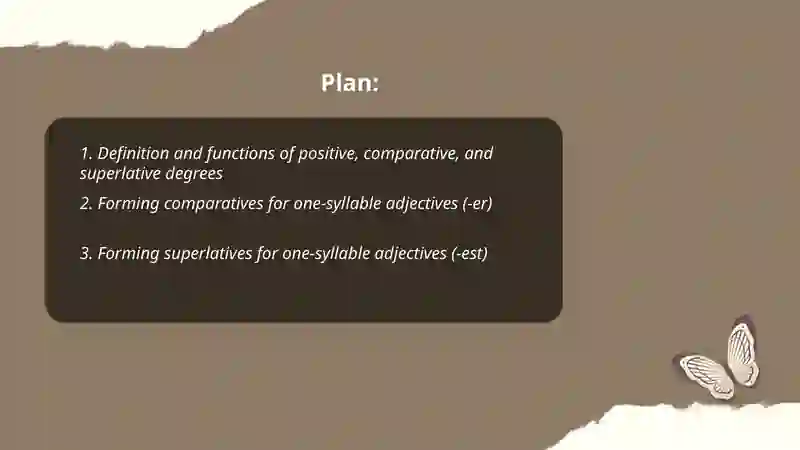 Plan:

1. Definition and functions of positive, comparative, and superlative degrees

2. Forming comparatives for one-syllable adjectives (-er)

3. Forming superlatives for one-syllable adjectives (-est)